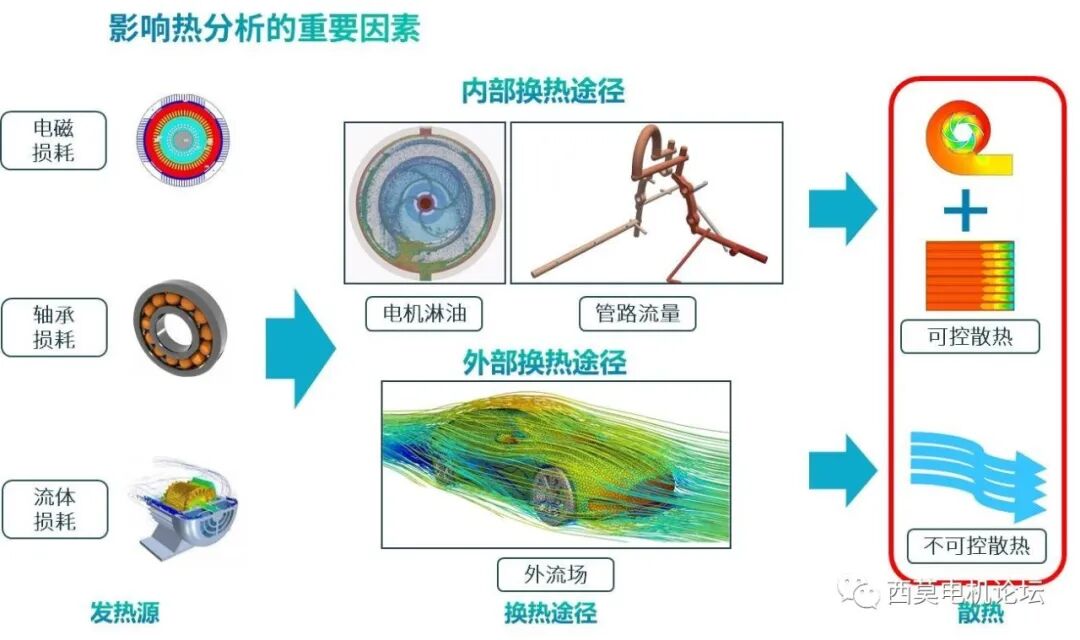 影响热分析的重要因素

电磁损耗

轴承损耗

流体损耗

发热源

内部换热途径

电机淋油

管路流量

外部换热途径

外流场

换热途径

可控散热

不可控散热

散热

西莫电机论坛